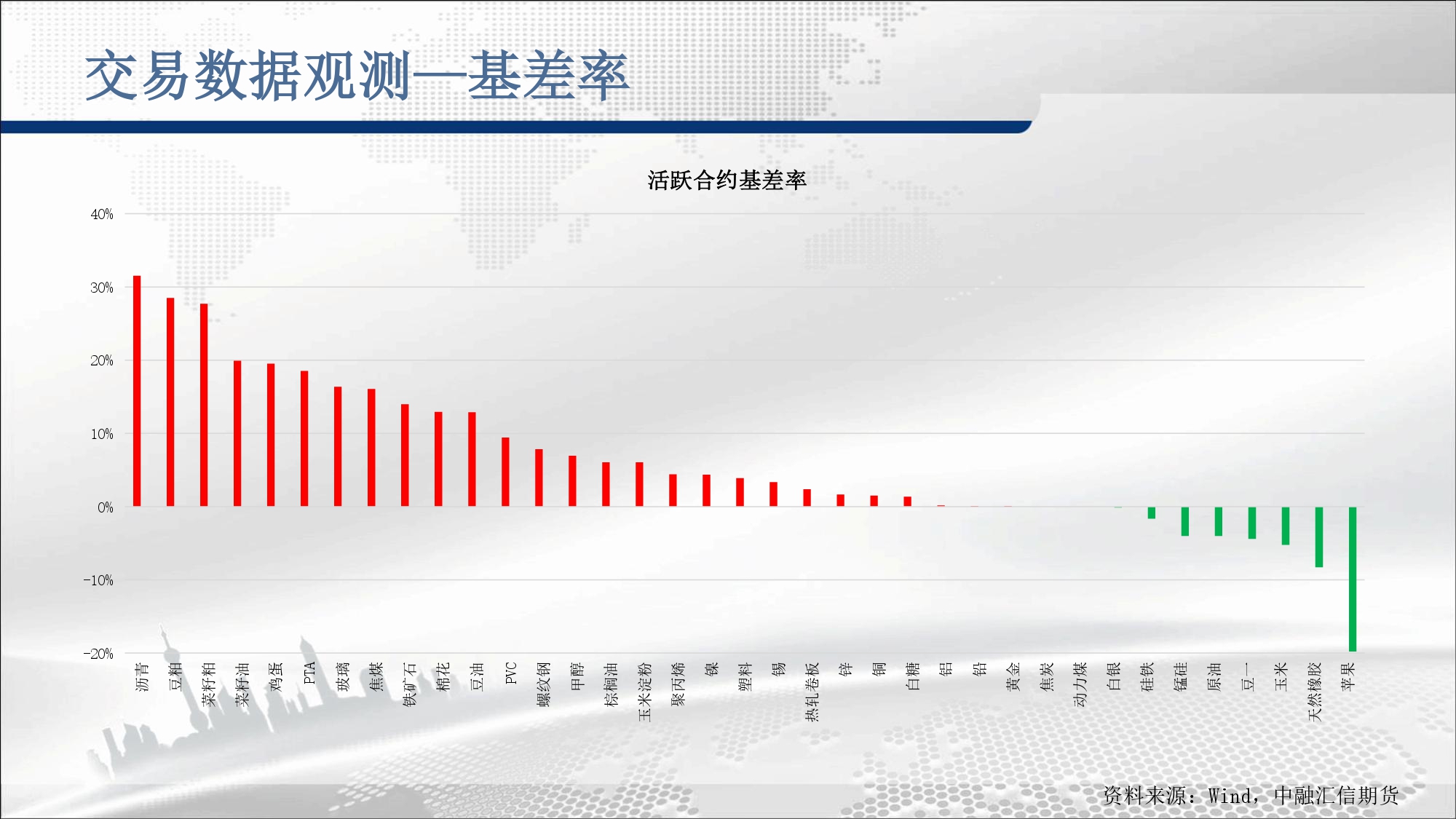 交易数据观测—基差率

活跃合约基差率

40%
30%
20%
10%
0%
-10%
-20%

沥青
豆粕
菜籽粕
菜籽油
鸡蛋
PTA
玻璃
焦煤
铁矿石
棉花
豆油
PVC
螺纹钢
甲醇
棕榈油
玉米淀粉
聚丙烯
镍
塑料
锡
热轧卷板
锌
铜
白糖
铝
铅
黄金
焦炭
动力煤
白银
硅铁
锰硅
原油
豆一
玉米
天然橡胶
苹果

资料来源：Wind，中融汇信期货